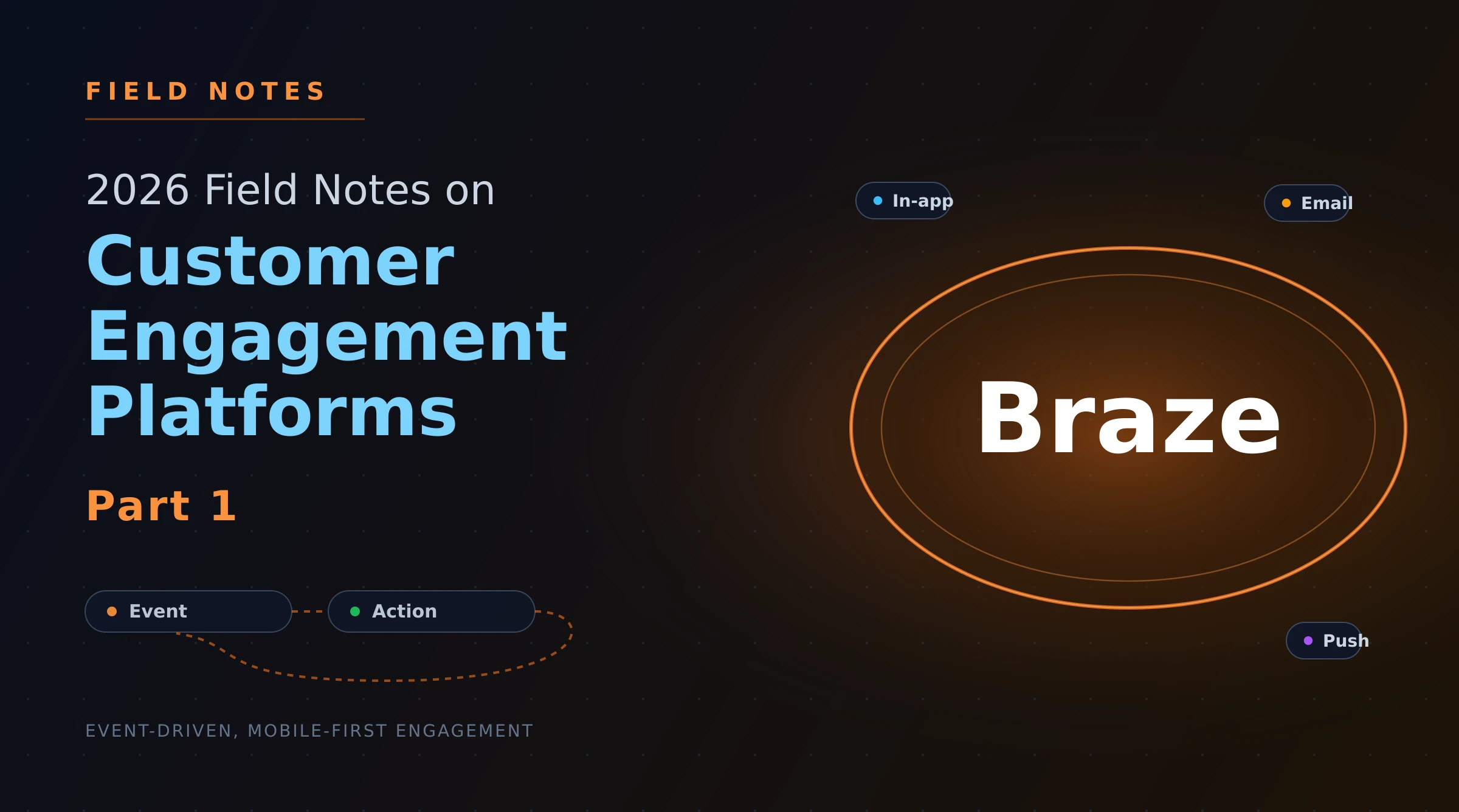 FIELD NOTES

2026 Field Notes on

Customer Engagement Platforms

Part 1

Event

Action

EVENT-DRIVEN, MOBILE-FIRST ENGAGEMENT

In-app

Email

Braze

Push